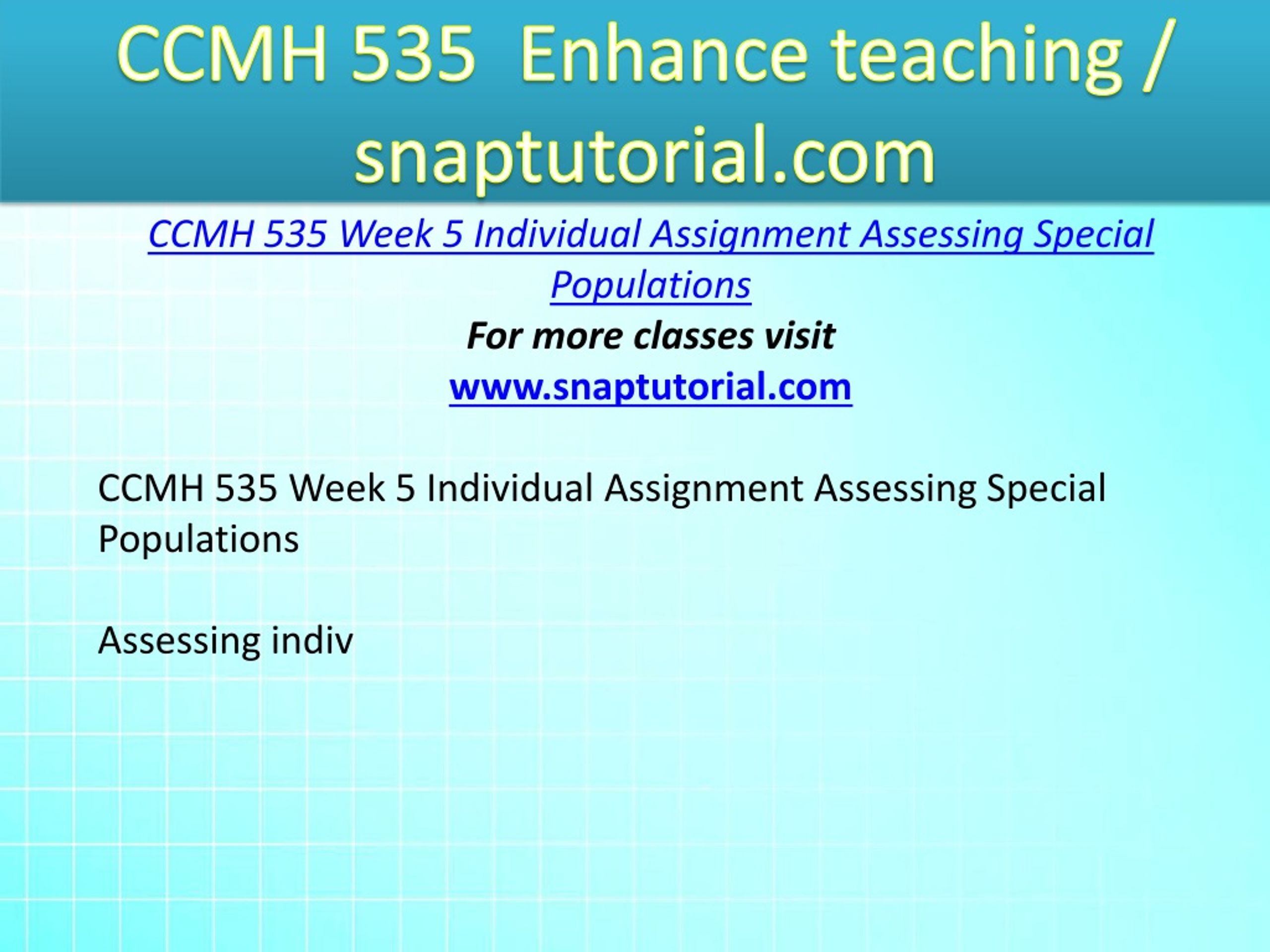 CCMH 535 Enhance teaching / snaptutorial.com

CCMH 535 Week 5 Individual Assignment Assessing Special Populations

For more classes visit

www.snaptutorial.com

CCMH 535 Week 5 Individual Assignment Assessing Special Populations

Assessing indiv